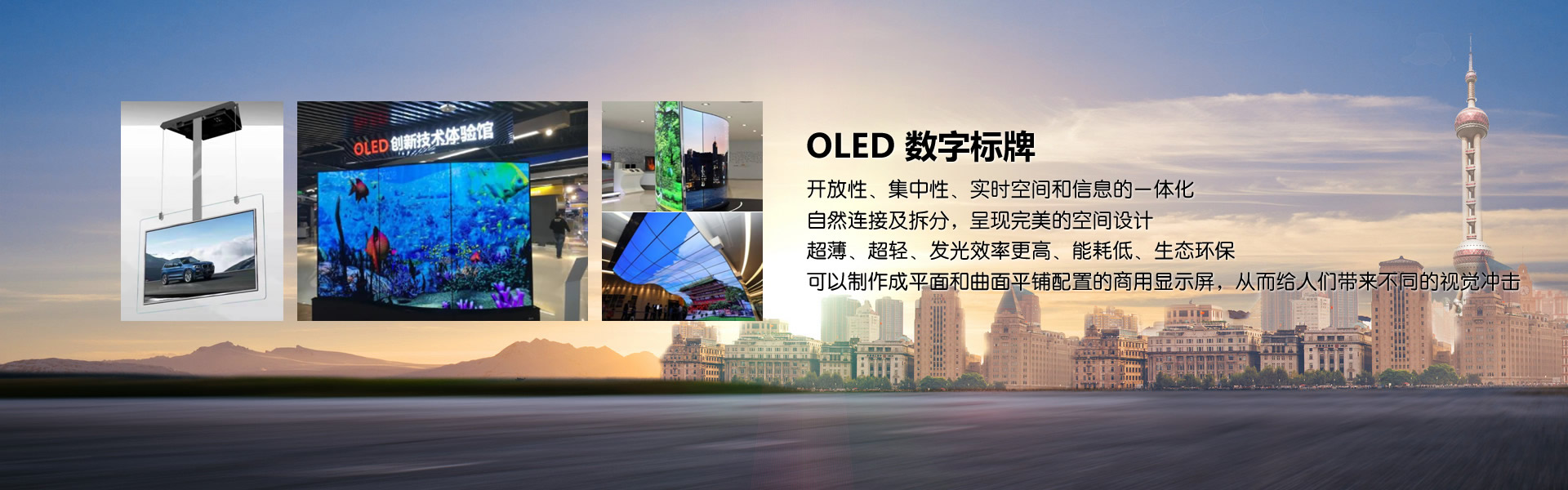 OLED 创新技术体验馆

OLED 数字标牌

开放性、集中性、实时空间和信息的一体化
自然连接及拆分，呈现完美的空间设计
超薄、超轻、发光效率更高、能耗低、生态环保
可以制作成平面和曲面平铺配置的商用显示屏，从而给人们带来不同的视觉冲击